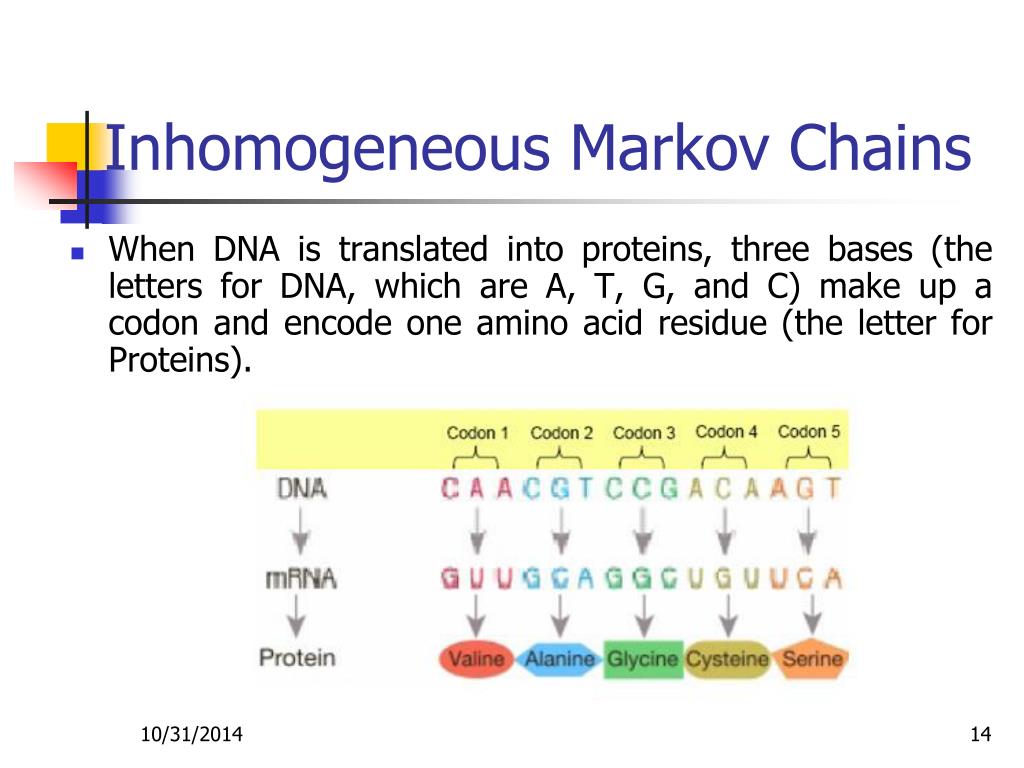 Inhomogeneous Markov Chains

When DNA is translated into proteins, three bases (the letters for DNA, which are A, T, G, and C) make up a codon and encode one amino acid residue (the letter for Proteins).

Codon 1 Codon 2 Codon 3 Codon 4 Codon 5

DNA C A A C G T C C G A C A A G T

mRNA G U U G C A G G C U G U U C A

Protein Valine Alanine Glycine Cysteine Serine

10/31/2014

14